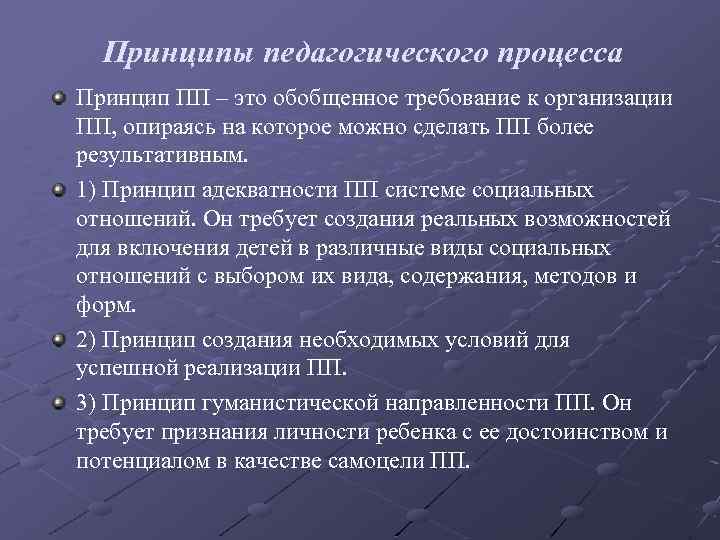 Принципы педагогического процесса

Принцип ПП – это обобщенное требование к организации ПП, опираясь на которое можно сделать ПП более результативным.

1) Принцип адекватности ПП системе социальных отношений. Он требует создания реальных возможностей для включения детей в различные виды социальных отношений с выбором их вида, содержания, методов и форм.

2) Принцип создания необходимых условий для успешной реализации ПП.

3) Принцип гуманистической направленности ПП. Он требует признания личности ребенка с ее достоинством и потенциалом в качестве самоцели ПП.